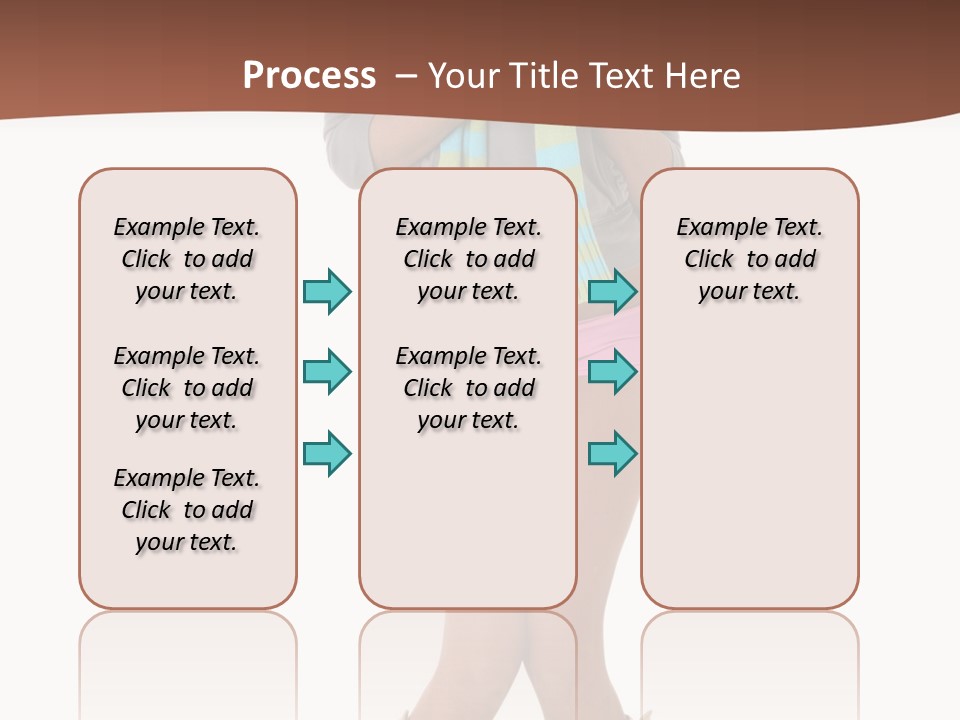 Process – Your Title Text Here

Example Text. Click to add your text.

Example Text. Click to add your text.

Example Text. Click to add your text.

Example Text. Click to add your text.

Example Text. Click to add your text.

Example Text. Click to add your text.